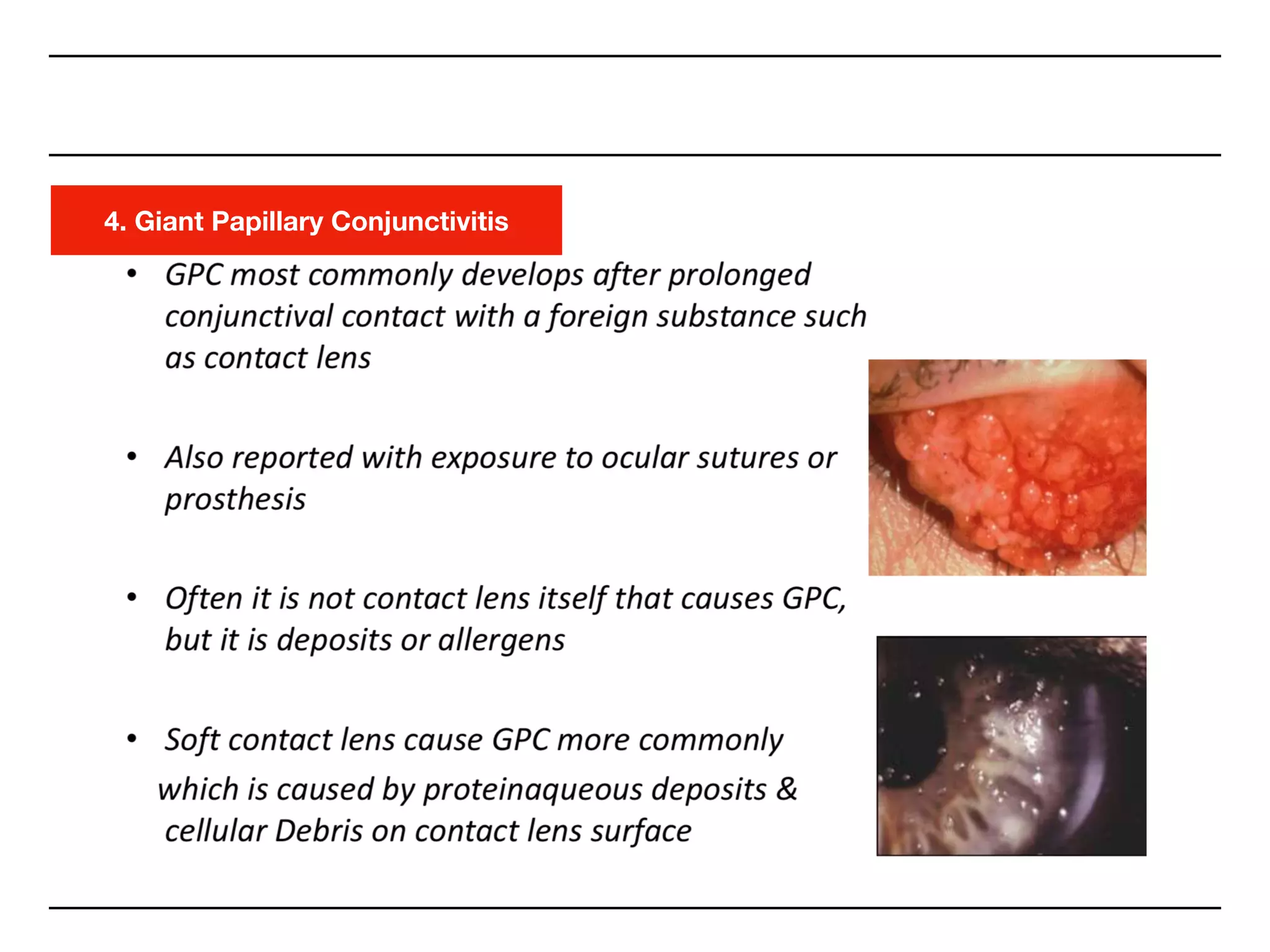 4. Giant Papillary Conjunctivitis

• GPC most commonly develops after prolonged conjunctival contact with a foreign substance such as contact lens

• Also reported with exposure to ocular sutures or prosthesis

• Often it is not contact lens itself that causes GPC, but it is deposits or allergens

• Soft contact lens cause GPC more commonly which is caused by proteinaqueous deposits & cellular Debris on contact lens surface